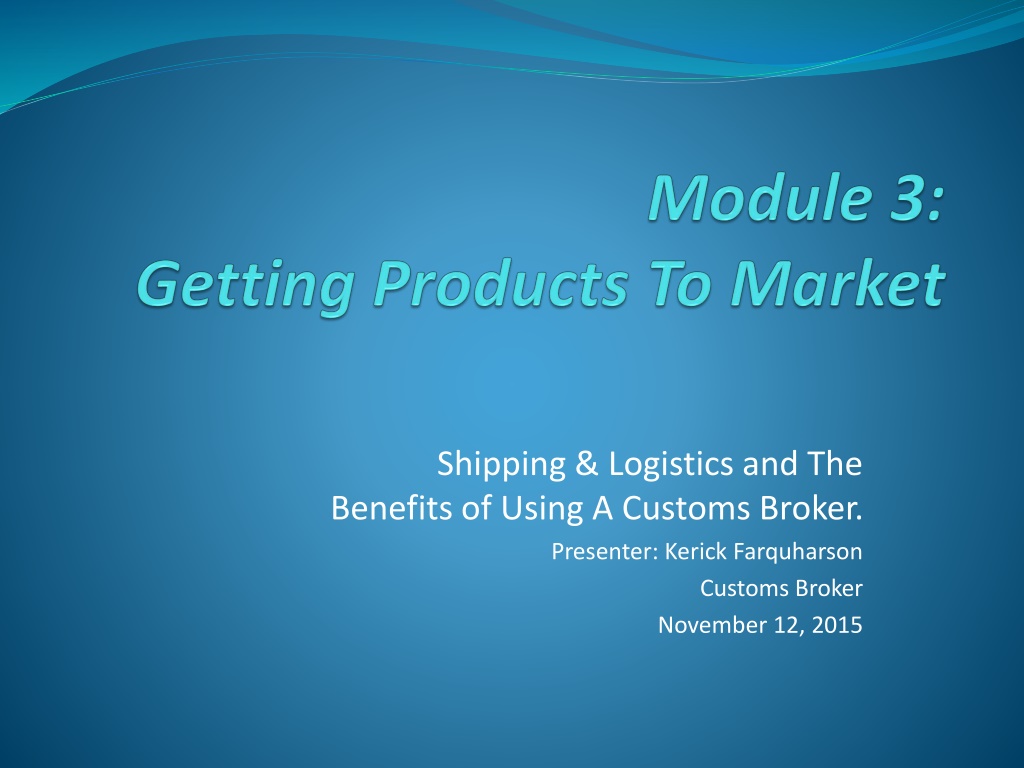 Module 3:
Getting Products To Market

Shipping & Logistics and The Benefits of Using A Customs Broker.

Presenter: Kerick Farquharson
Customs Broker
November 12, 2015